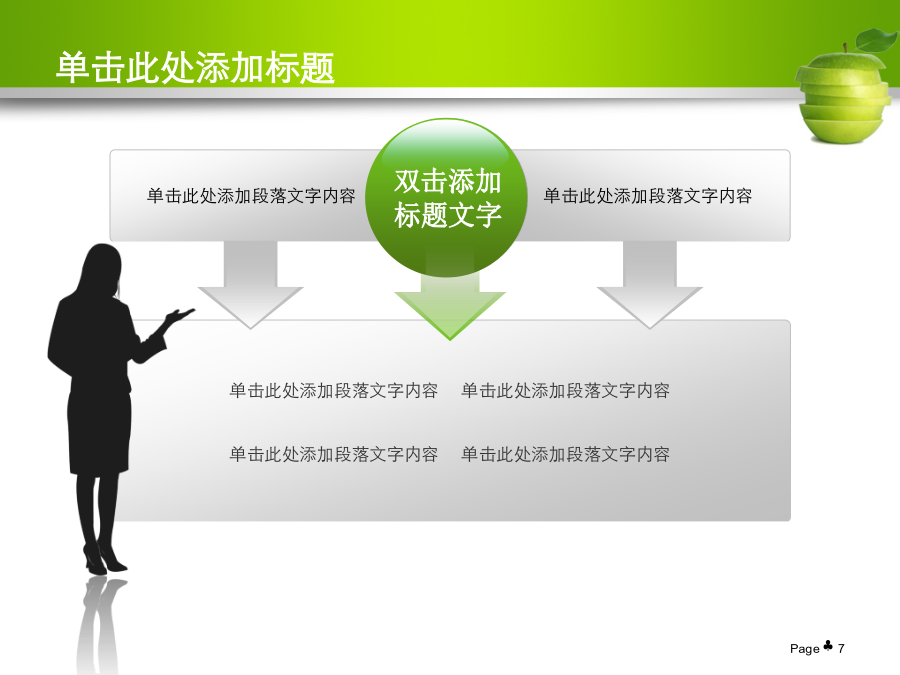 单击此处添加标题

单击此处添加段落文字内容

双击添加标题文字

单击此处添加段落文字内容

单击此处添加段落文字内容　单击此处添加段落文字内容

单击此处添加段落文字内容　单击此处添加段落文字内容

Page ♣ 7